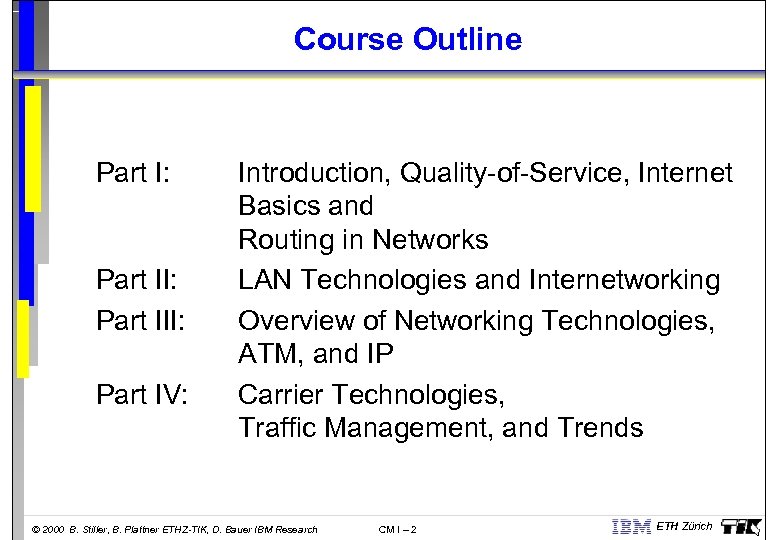 Course Outline

Part I: Introduction, Quality-of-Service, Internet Basics and Routing in Networks

Part II: LAN Technologies and Internetworking

Part III: Overview of Networking Technologies, ATM, and IP

Part IV: Carrier Technologies, Traffic Management, and Trends

© 2000 B. Stiller, B. Plattner ETHZ-TIK, D. Bauer IBM Research CM I – 2 IBM ETH Zürich TIK